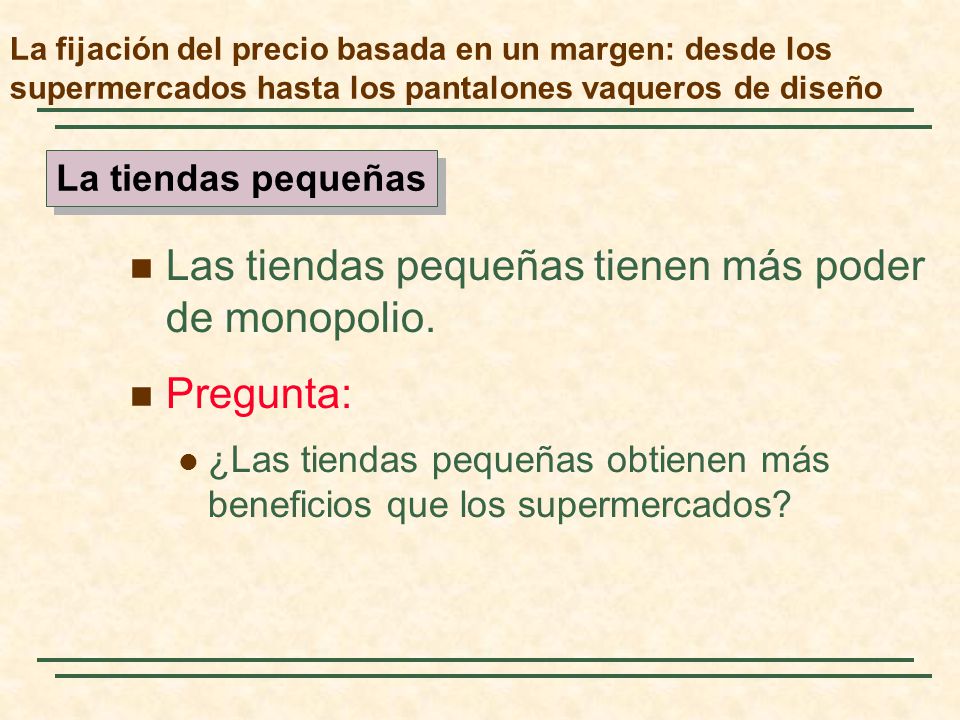 La fijación del precio basada en un margen: desde los supermercados hasta los pantalones vaqueros de diseño

La tiendas pequeñas

Las tiendas pequeñas tienen más poder de monopolio.

Pregunta:

¿Las tiendas pequeñas obtienen más beneficios que los supermercados?